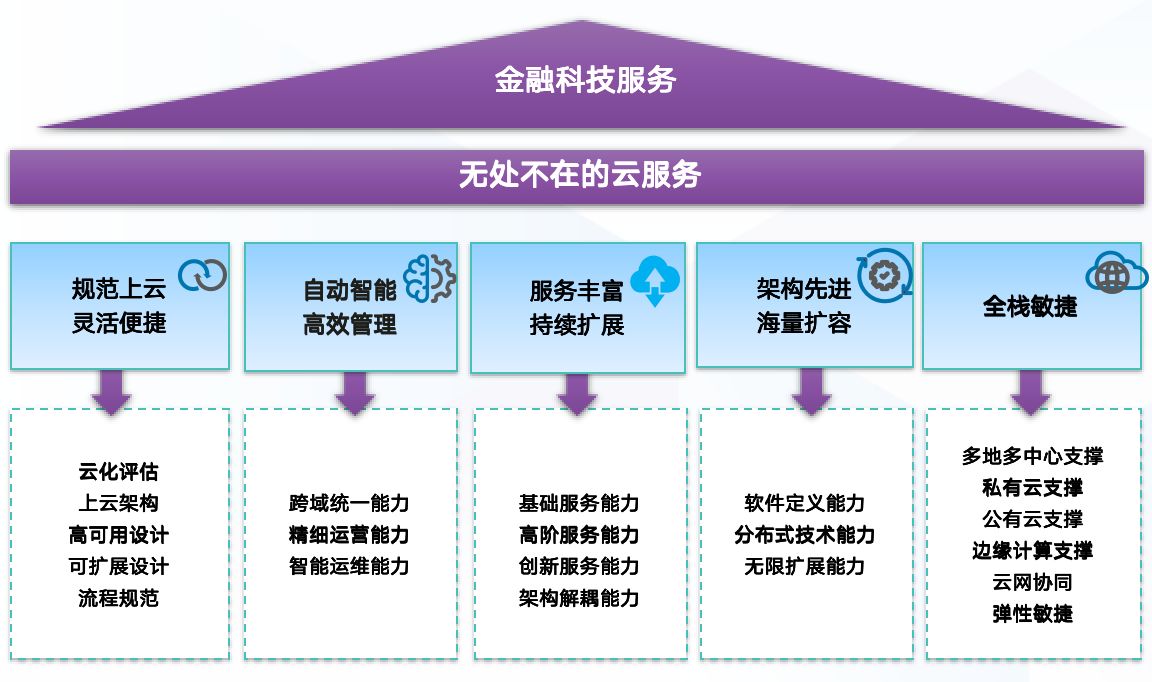 金融科技服务

无处不在的云服务

规范上云
灵活便捷

自动智能
高效管理

服务丰富
持续扩展

架构先进
海量扩容

全栈敏捷

云化评估
上云架构
高可用设计
可扩展设计
流程规范

跨域统一能力
精细运营能力
智能运维能力

基础服务能力
高阶服务能力
创新服务能力
架构解耦能力

软件定义能力
分布式技术能力
无限扩展能力

多地多中心支撑
私有云支撑
公有云支撑
边缘计算支撑
云网协同
弹性敏捷